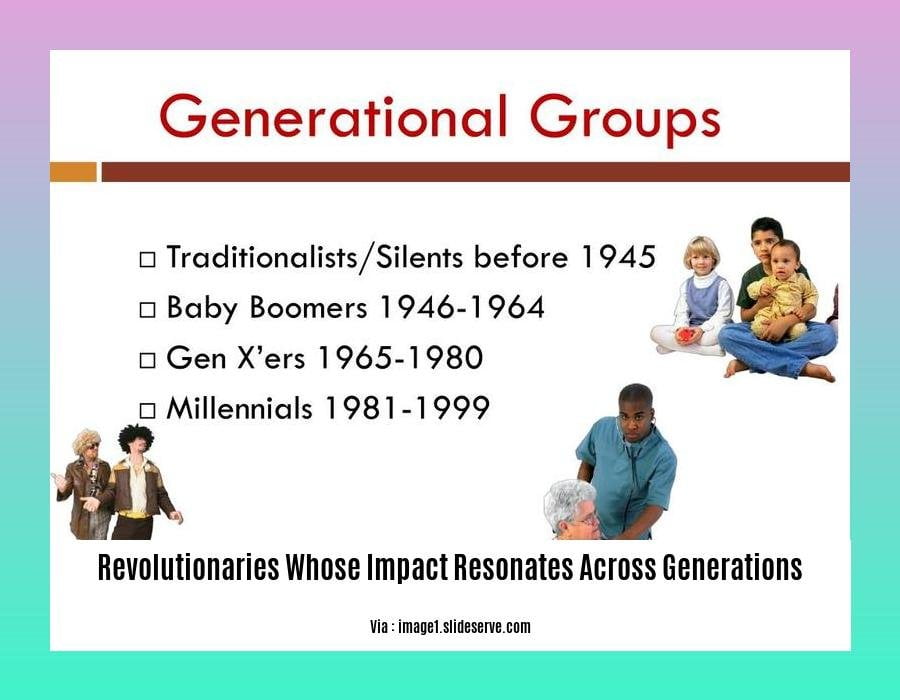 Generational Groups

□ Traditionalists/Silents before 1945
□ Baby Boomers 1946-1964
□ Gen X'ers 1965-1980
□ Millennials 1981-1999

Revolutionaries Whose Impact Resonates Across Generations

Via : image1.slideserve.com